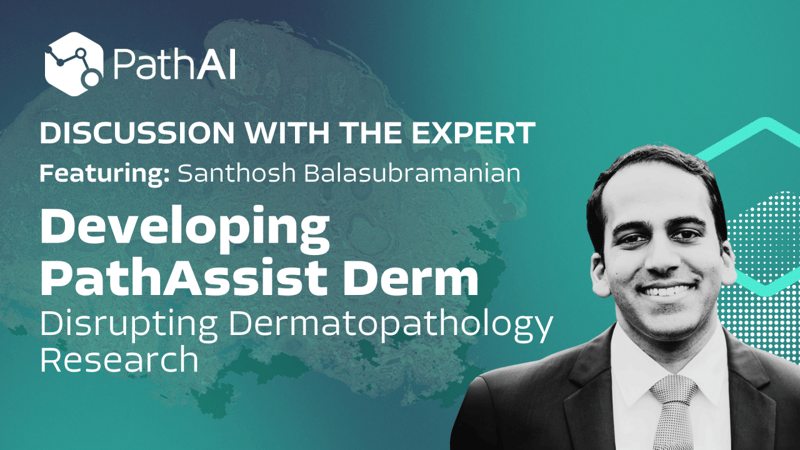 PathAI

DISCUSSION WITH THE EXPERT

Featuring: Santhosh Balasubramanian

Developing PathAssist Derm

Disrupting Dermatopathology Research